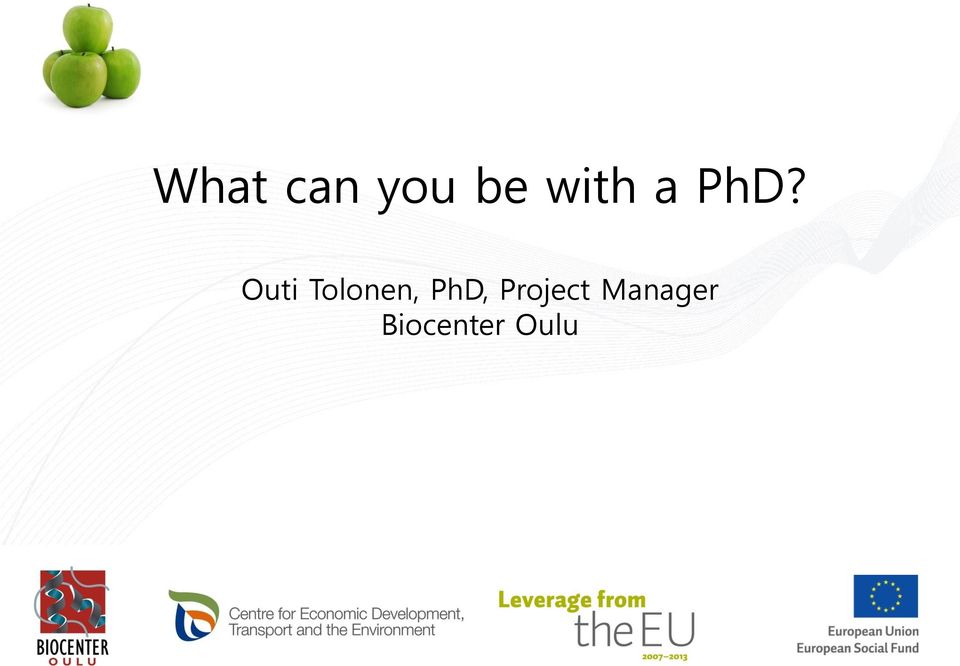 What can you be with a PhD?

Outi Tolonen, PhD, Project Manager
Biocenter Oulu

BIOCENTER
OULU

Centre for Economic Development, Transport and the Environment

Leverage from
the EU
2007–2013

European Union
European Social Fund